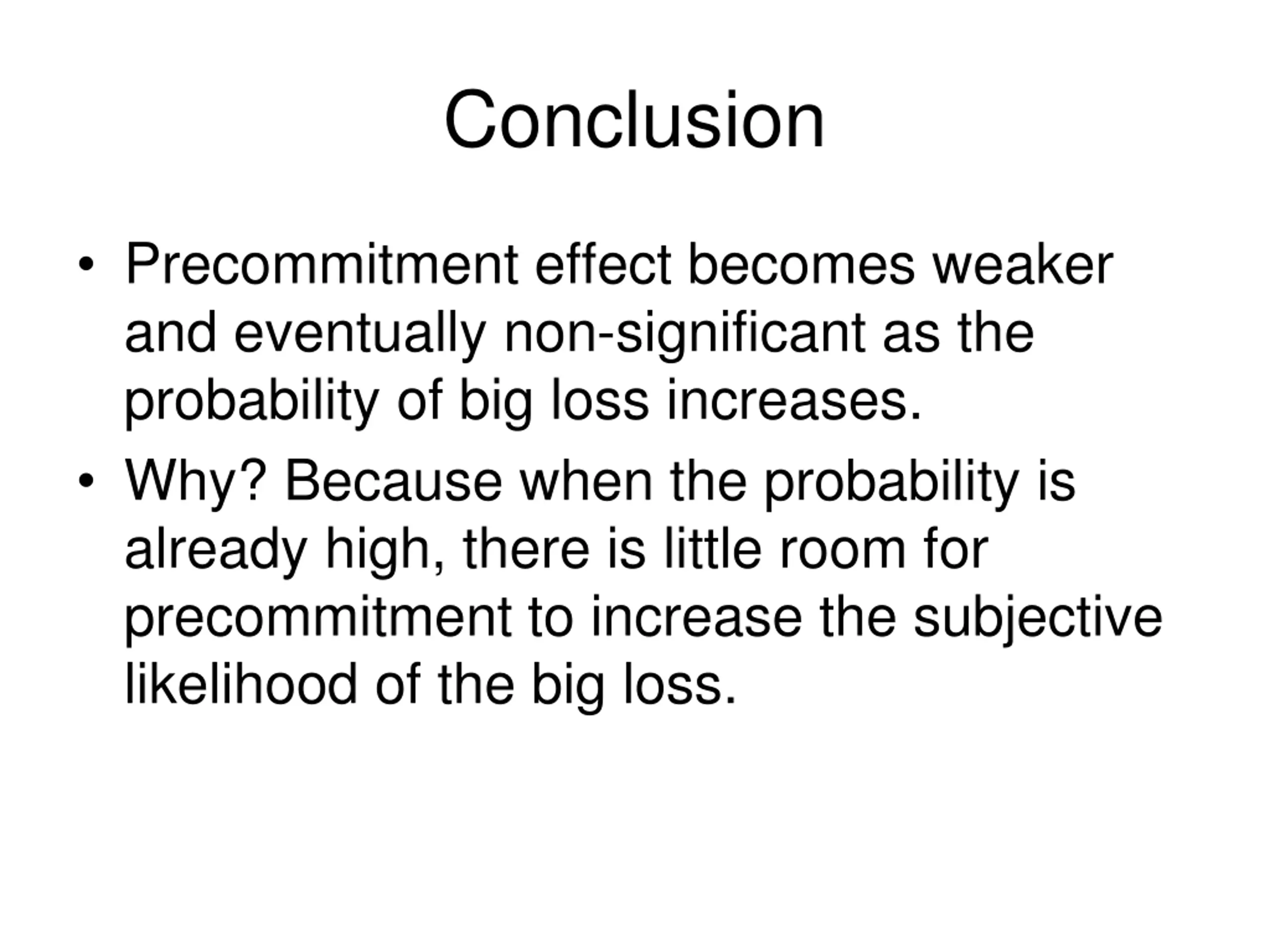 Conclusion

• Precommitment effect becomes weaker and eventually non-significant as the probability of big loss increases.

• Why? Because when the probability is already high, there is little room for precommitment to increase the subjective likelihood of the big loss.